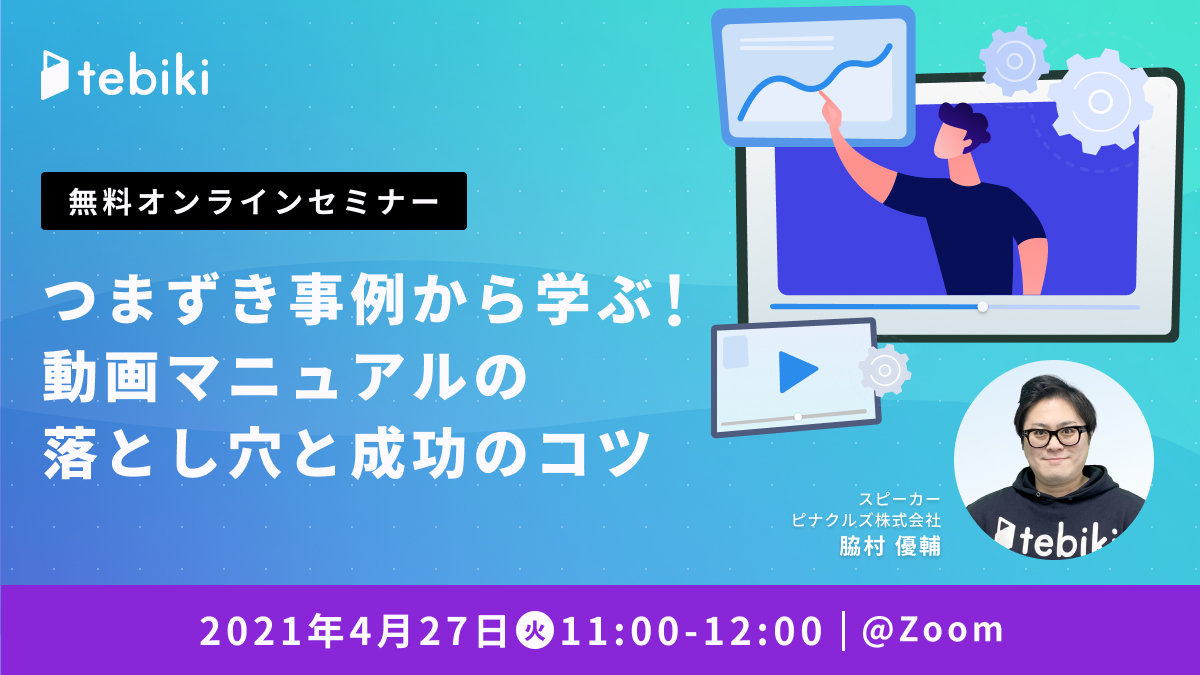 tebiki

無料オンラインセミナー

つまずき事例から学ぶ！
動画マニュアルの
落とし穴と成功のコツ

スピーカー
ピナクルズ株式会社
脇村 優輔

tebiki

2021年4月27日 火 11:00-12:00 | @Zoom